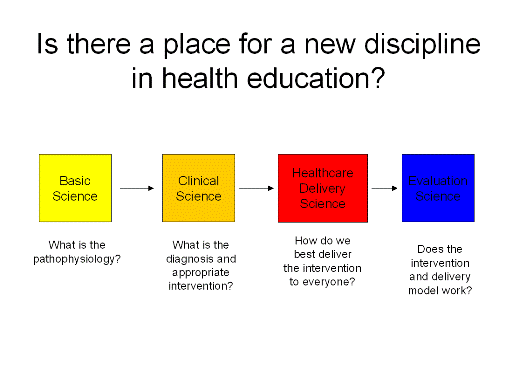 Is there a place for a new discipline in health education?

Basic Science

Clinical Science

Healthcare Delivery Science

Evaluation Science

What is the pathophysiology?

What is the diagnosis and appropriate intervention?

How do we best deliver the intervention to everyone?

Does the intervention and delivery model work?